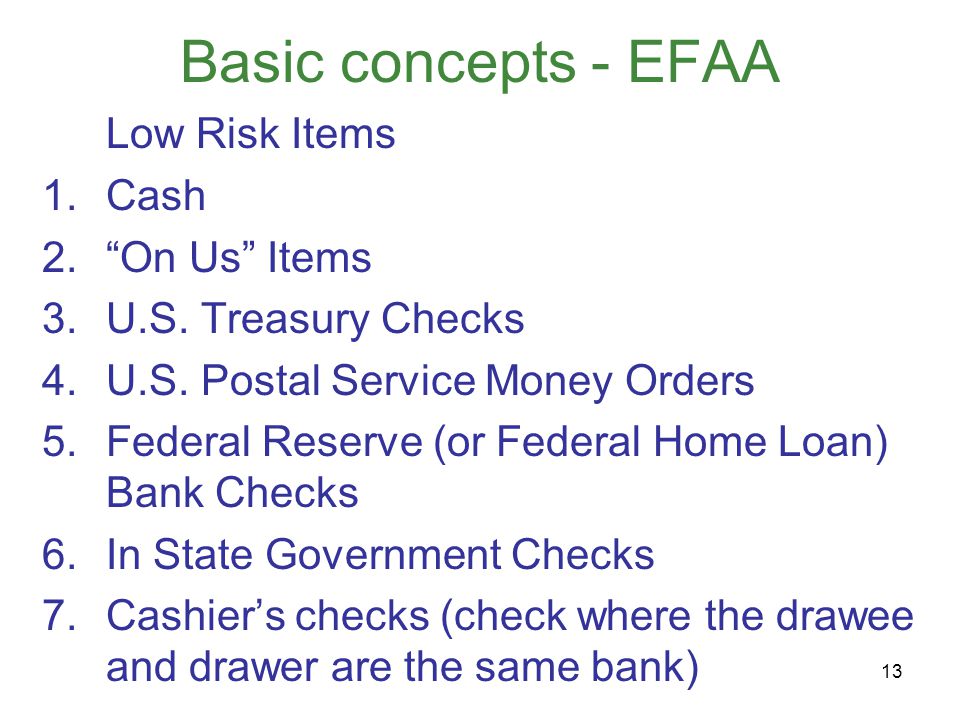 Basic concepts - EFAA

Low Risk Items

1. Cash
2. “On Us” Items
3. U.S. Treasury Checks
4. U.S. Postal Service Money Orders
5. Federal Reserve (or Federal Home Loan) Bank Checks
6. In State Government Checks
7. Cashier’s checks (check where the drawee and drawer are the same bank)

13